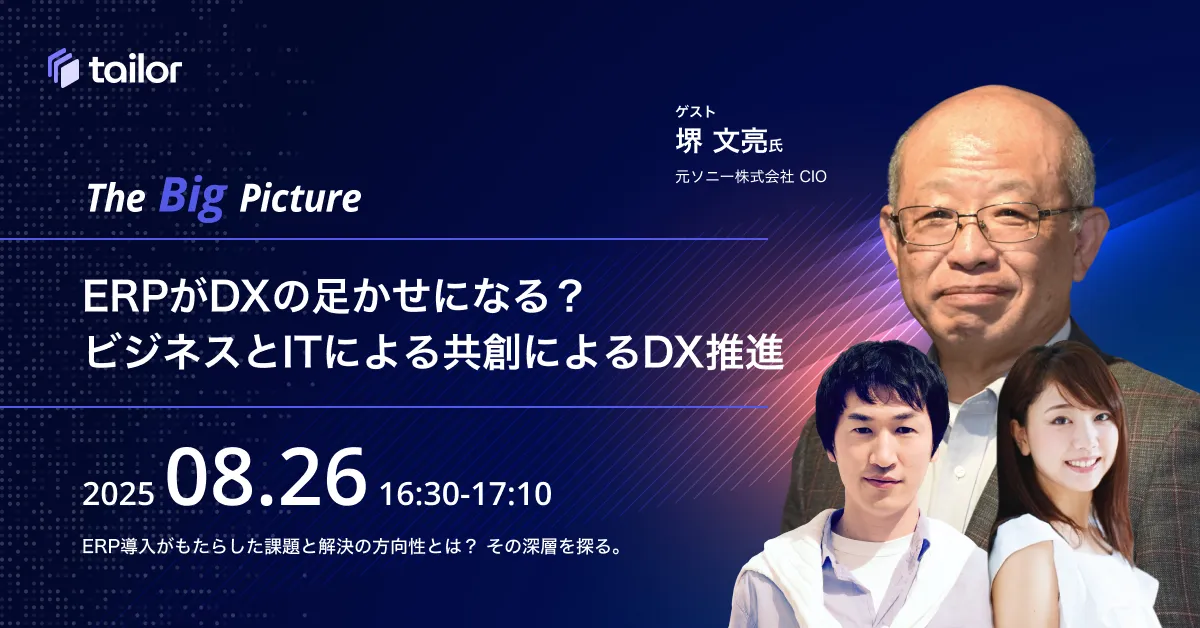 tailor

ゲスト
堺 文亮氏
元ソニー株式会社 CIO

The Big Picture

ERPがDXの足かせになる？
ビジネスとITによる共創によるDX推進

2025 08.26 16:30-17:10

ERP導入がもたらした課題と解決の方向性とは？ その深層を探る。